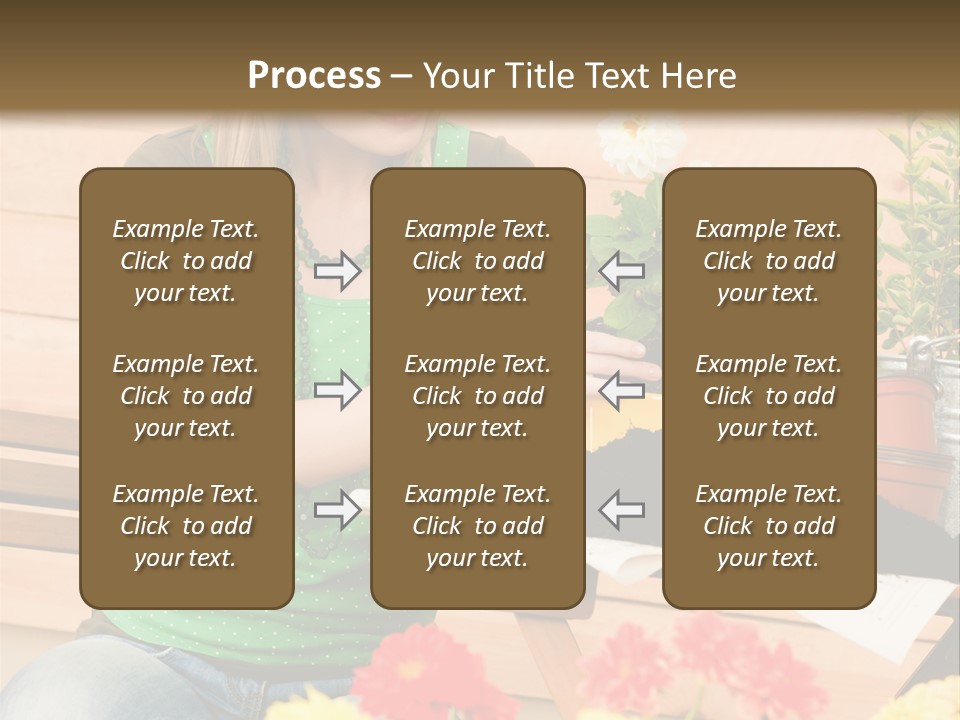 Process – Your Title Text Here

Example Text. Click to add your text.

Example Text. Click to add your text.

Example Text. Click to add your text.

Example Text. Click to add your text.

Example Text. Click to add your text.

Example Text. Click to add your text.

Example Text. Click to add your text.

Example Text. Click to add your text.

Example Text. Click to add your text.